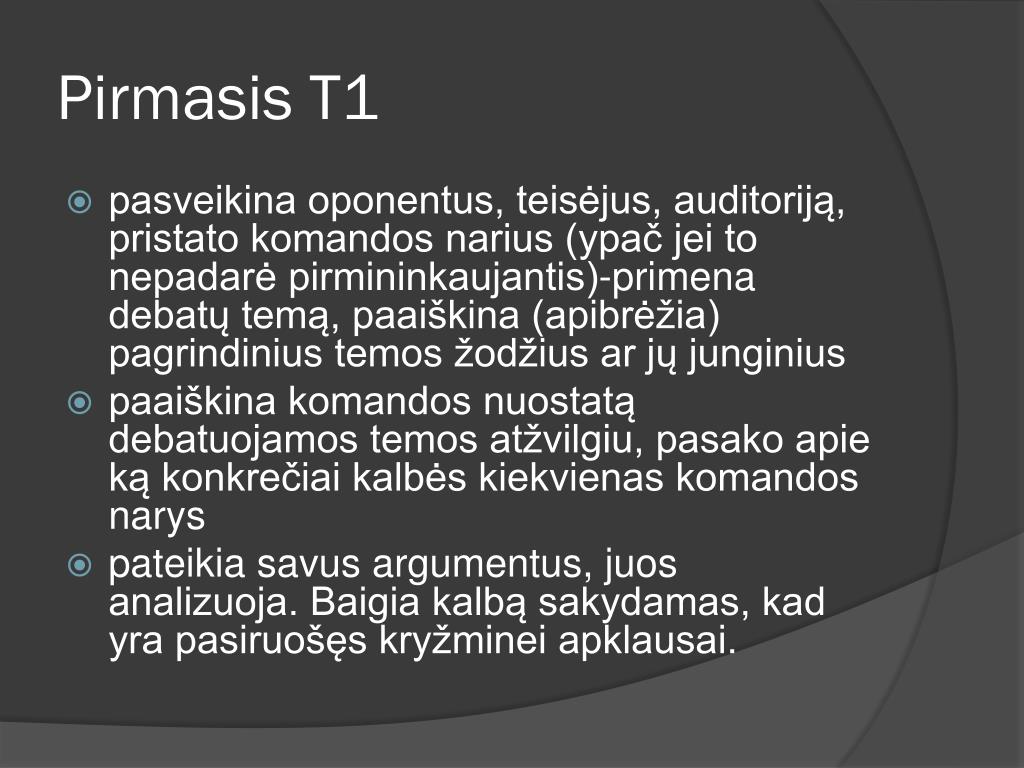 Pirmasis T1

pasveikina oponentus, teisėjus, auditoriją, pristato komandos narius (ypač jei to nepadarė pirmininkaujantis)-primena debatų temą, paaiškina (apibrėžia) pagrindinius temos žodžius ar jų junginius

paaiškina komandos nuostatą debatuojamos temos atžvilgiu, pasako apie ką konkrečiai kalbės kiekvienas komandos narys

pateikia savus argumentus, juos analizuoja. Baigia kalbą sakydamas, kad yra pasiruošęs kryžminei apklausai.